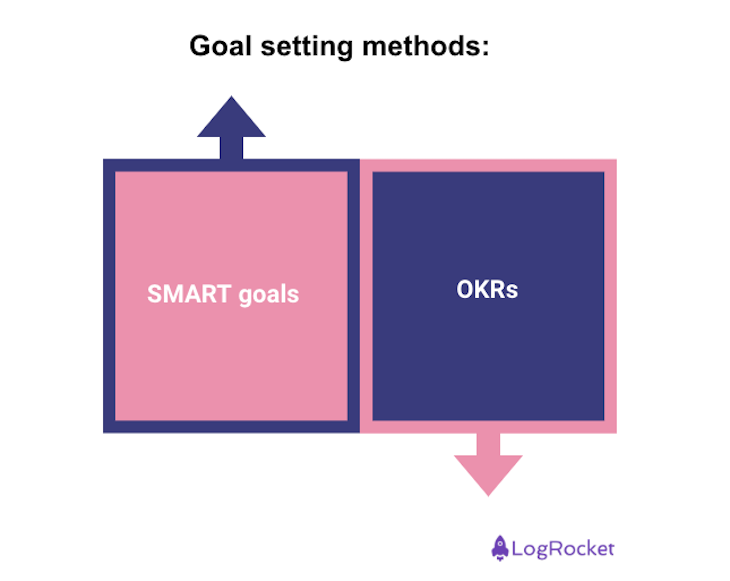 Goal setting methods:

SMART goals

OKRs

LogRocket